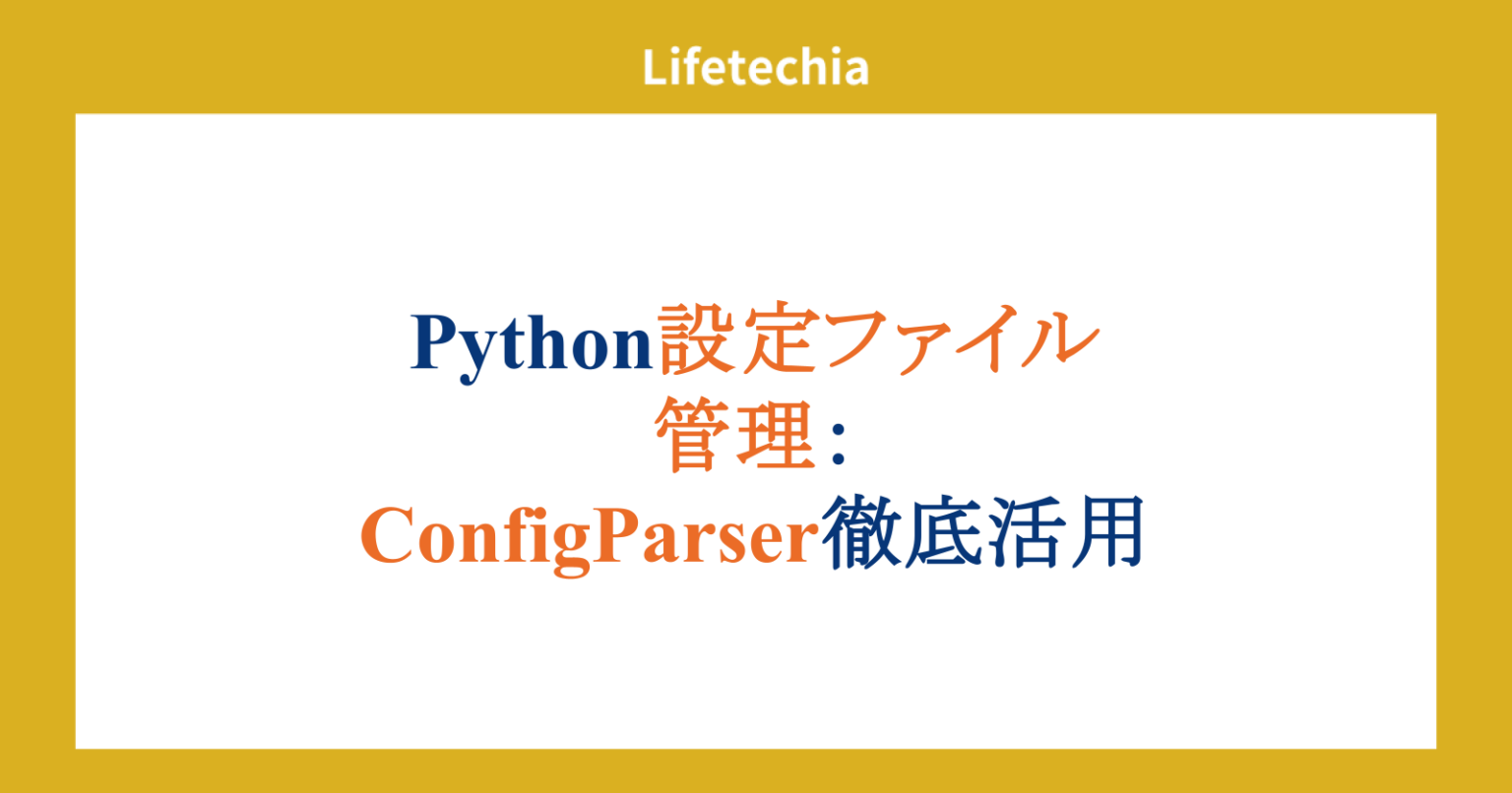 Lifetechia

Python設定ファイル管理：ConfigParser徹底活用